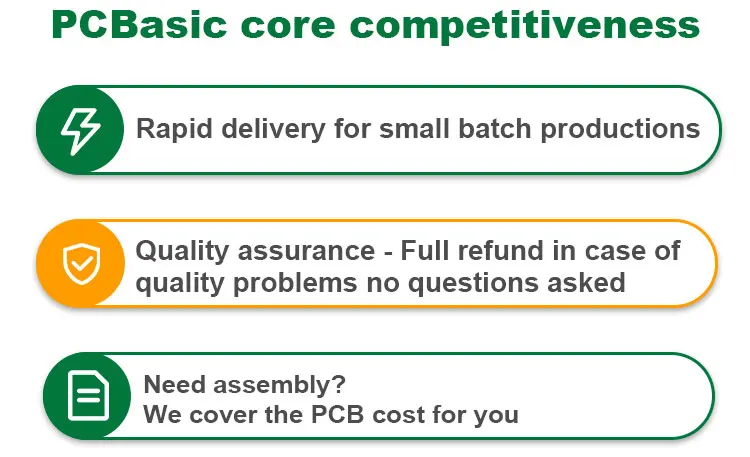 PCBasic core competitiveness

Rapid delivery for small batch productions

Quality assurance - Full refund in case of quality problems no questions asked

Need assembly?
We cover the PCB cost for you